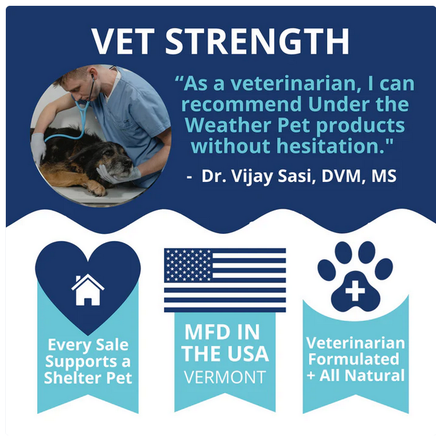 VET STRENGTH

“As a veterinarian, I can recommend Under the Weather Pet products without hesitation."

- Dr. Vijay Sasi, DVM, MS

Every Sale Supports a Shelter Pet

MFD IN THE USA
VERMONT

Veterinarian Formulated + All Natural